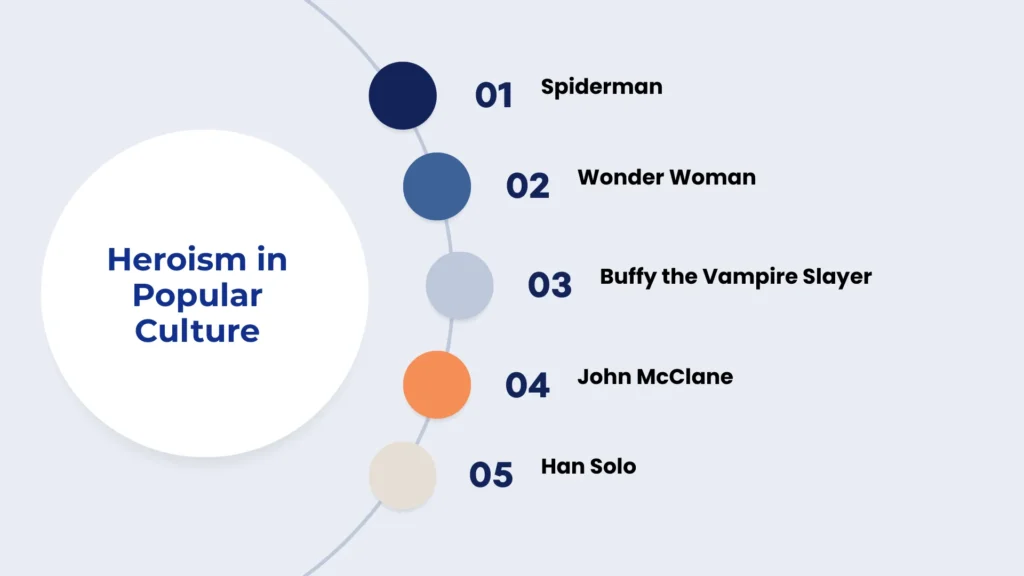 Heroism in Popular Culture

01 Spiderman

02 Wonder Woman

03 Buffy the Vampire Slayer

04 John McClane

05 Han Solo